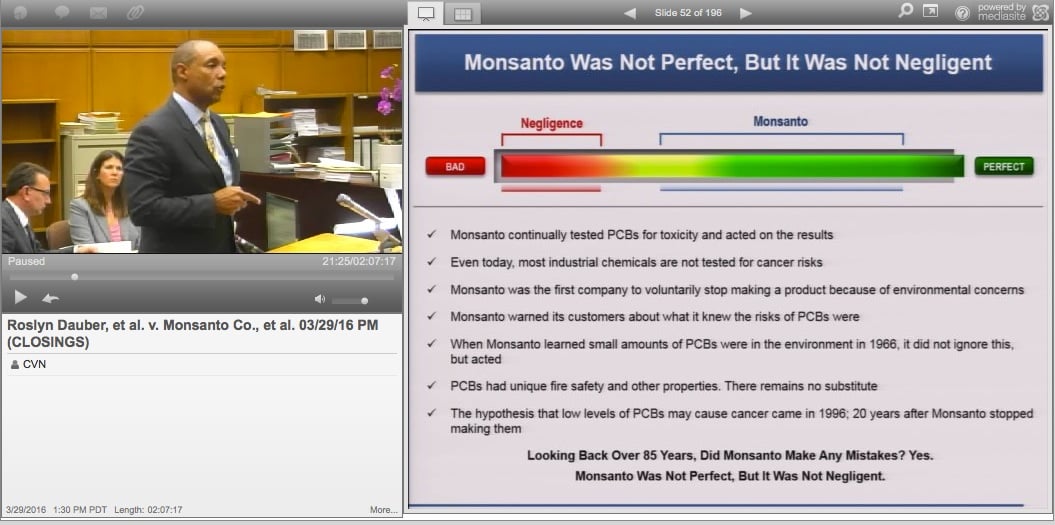 Paused 21:25/02:07:17

Roslyn Dauber, et al. v. Monsanto Co., et al. 03/29/16 PM (CLOSINGS)

CVN

3/29/2016 1:30 PM PDT Length: 02:07:17 More...

Slide 52 of 196

powered by mediasite

Monsanto Was Not Perfect, But It Was Not Negligent

Negligence

Monsanto

BAD

PERFECT

✓ Monsanto continually tested PCBs for toxicity and acted on the results

✓ Even today, most industrial chemicals are not tested for cancer risks

✓ Monsanto was the first company to voluntarily stop making a product because of environmental concerns

✓ Monsanto warned its customers about what it knew the risks of PCBs were

✓ When Monsanto learned small amounts of PCBs were in the environment in 1966, it did not ignore this, but acted

✓ PCBs had unique fire safety and other properties. There remains no substitute

✓ The hypothesis that low levels of PCBs may cause cancer came in 1996; 20 years after Monsanto stopped making them

Looking Back Over 85 Years, Did Monsanto Make Any Mistakes? Yes.
Monsanto Was Not Perfect, But It Was Not Negligent.